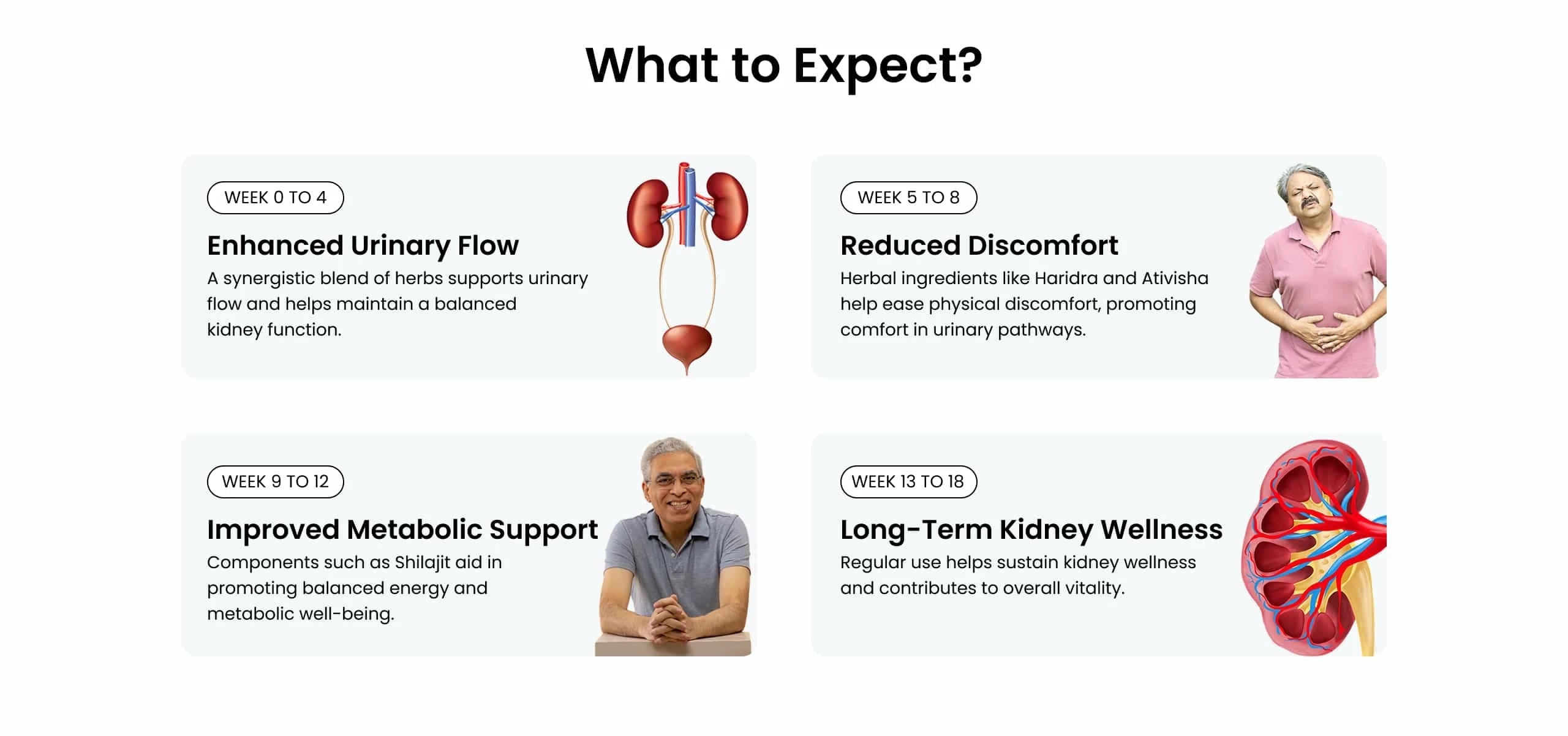 What to Expect?

WEEK 0 TO 4

Enhanced Urinary Flow

A synergistic blend of herbs supports urinary flow and helps maintain a balanced kidney function.

WEEK 5 TO 8

Reduced Discomfort

Herbal ingredients like Haridra and Ativisha help ease physical discomfort, promoting comfort in urinary pathways.

WEEK 9 TO 12

Improved Metabolic Support

Components such as Shilajit aid in promoting balanced energy and metabolic well-being.

WEEK 13 TO 18

Long-Term Kidney Wellness

Regular use helps sustain kidney wellness and contributes to overall vitality.